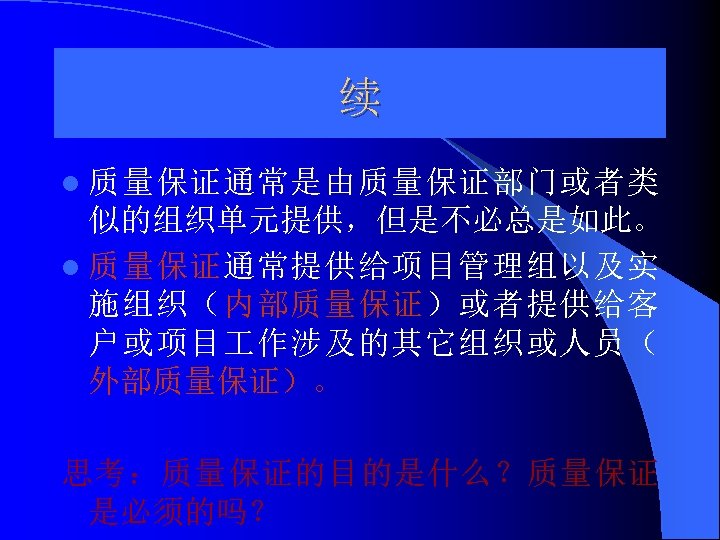 续

质量保证通常是由质量保证部门或者类似的组织单元提供，但是不必总是如此。

质量保证通常提供给项目管理组以及实施组织（内部质量保证）或者提供给客户或项目工作涉及的其它组织或人员（外部质量保证）。

思考：质量保证的目的是什么？质量保证是必须的吗？